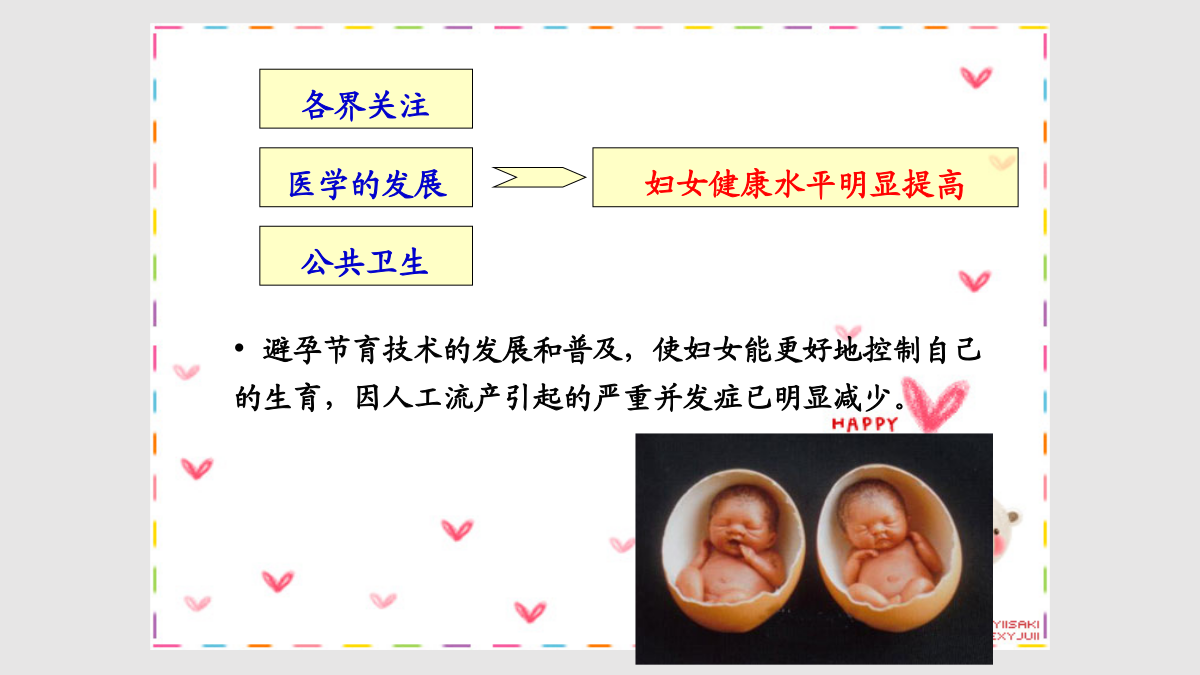 各界关注

医学的发展

公共卫生

妇女健康水平明显提高

• 避孕节育技术的发展和普及，使妇女能更好地控制自己的生育，因人工流产引起的严重并发症已明显减少。

HAPPY

YIISAKI
EXYJUII